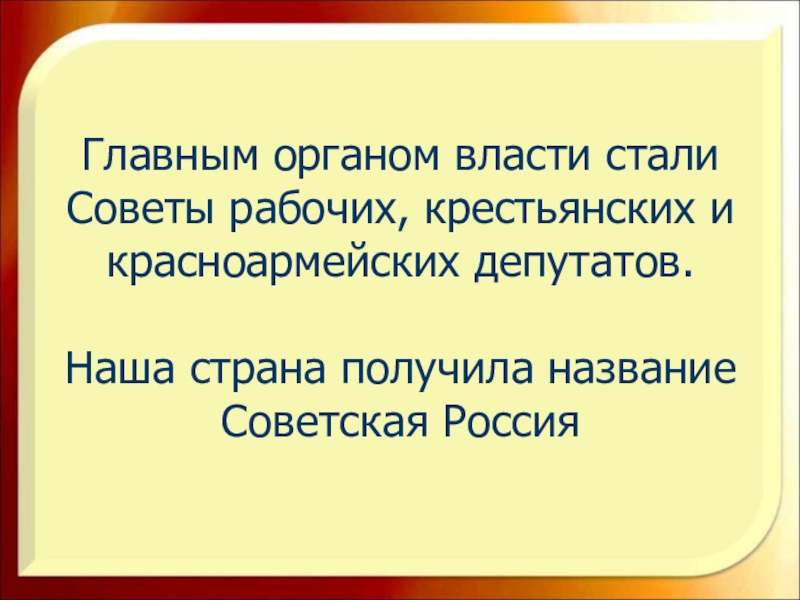 Главным органом власти стали Советы рабочих, крестьянских и красноармейских депутатов.

Наша страна получила название Советская Россия